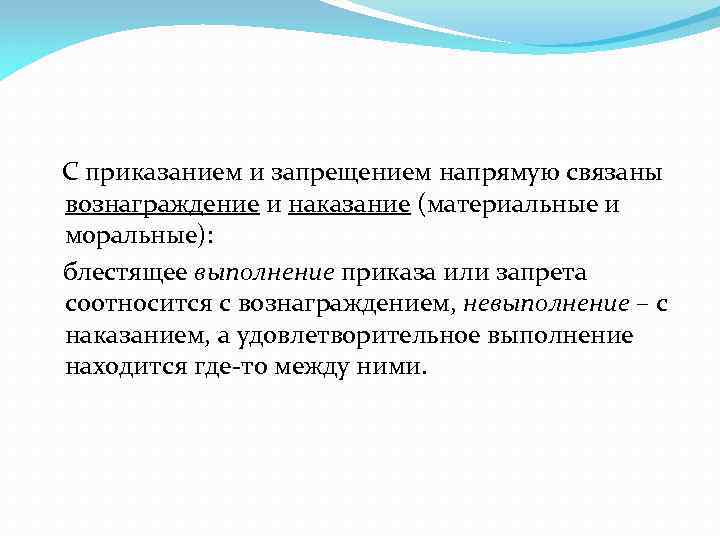 С приказанием и запрещением напрямую связаны вознаграждение и наказание (материальные и моральные):

блестящее выполнение приказа или запрета соотносится с вознаграждением, невыполнение – с наказанием, а удовлетворительное выполнение находится где-то между ними.